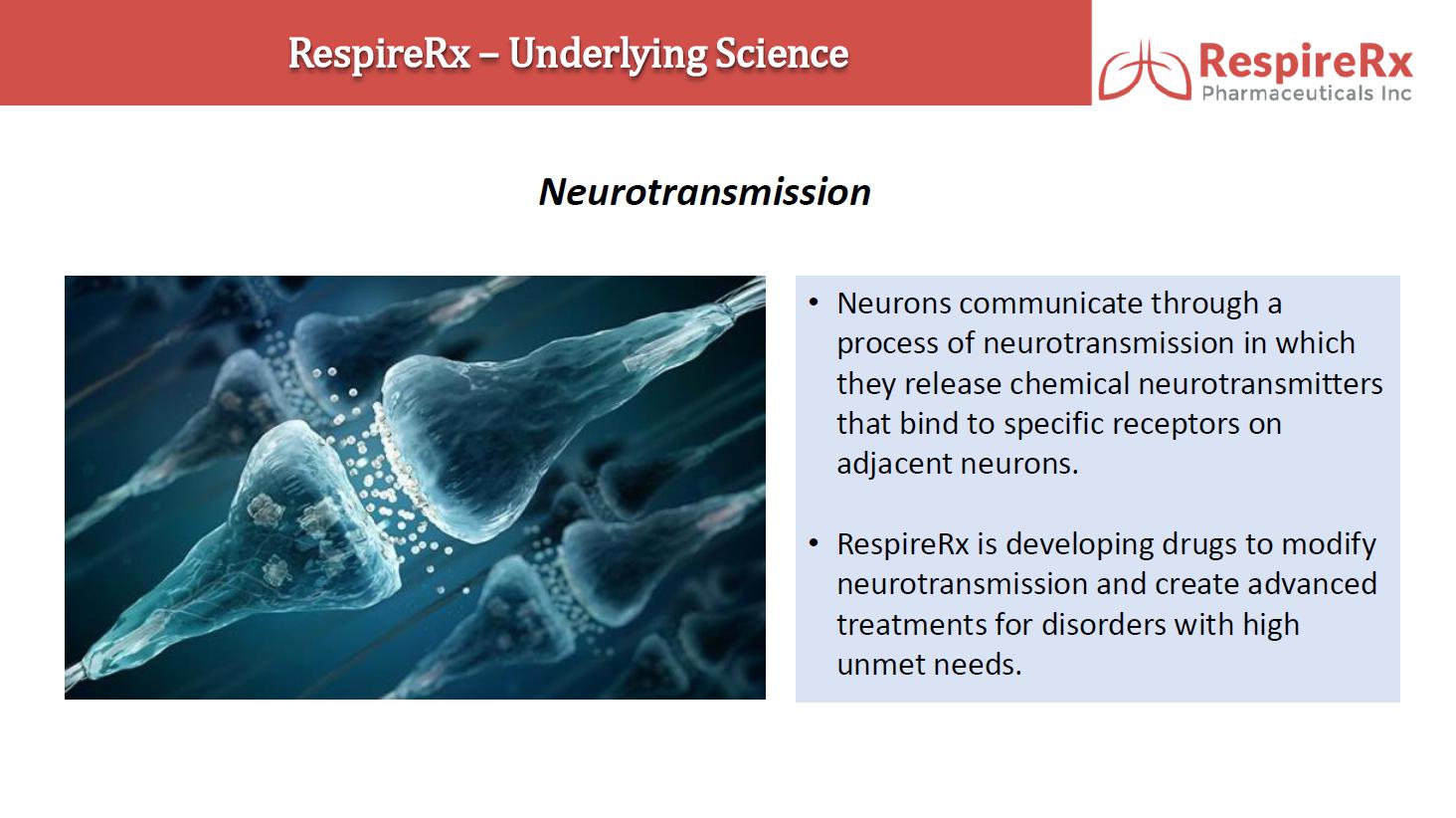 RespireRx – Underlying Science

RespireRx
Pharmaceuticals Inc

Neurotransmission

• Neurons communicate through a process of neurotransmission in which they release chemical neurotransmitters that bind to specific receptors on adjacent neurons.

• RespireRx is developing drugs to modify neurotransmission and create advanced treatments for disorders with high unmet needs.